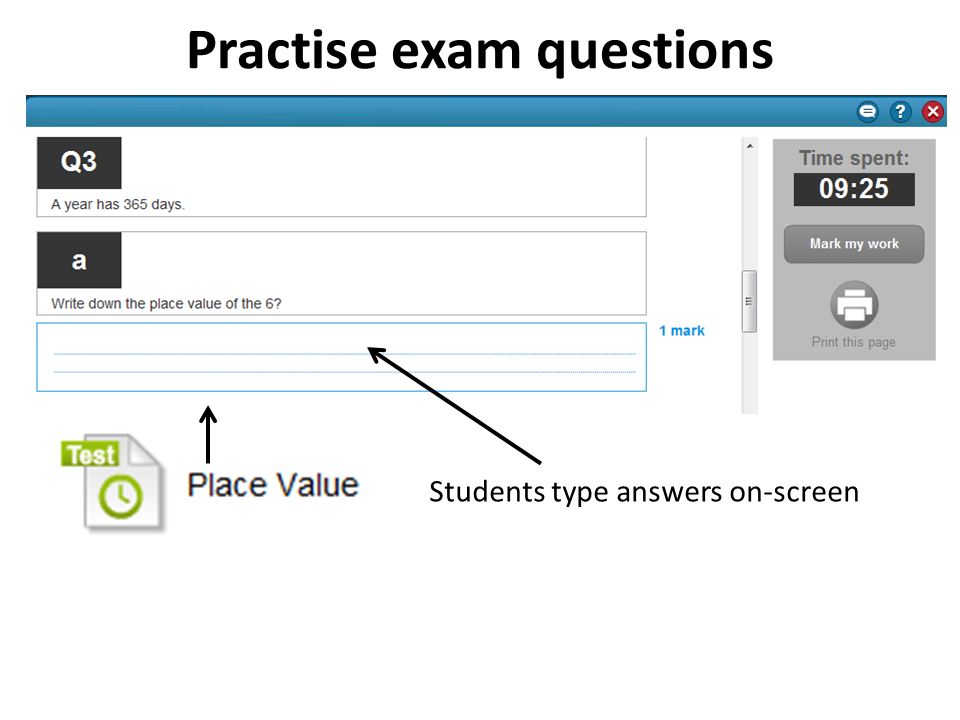 Practise exam questions

Q3

A year has 365 days.

a

Write down the place value of the 6?

1 mark

Time spent:

09:25

Mark my work

Print this page

Test

Place Value

Students type answers on-screen